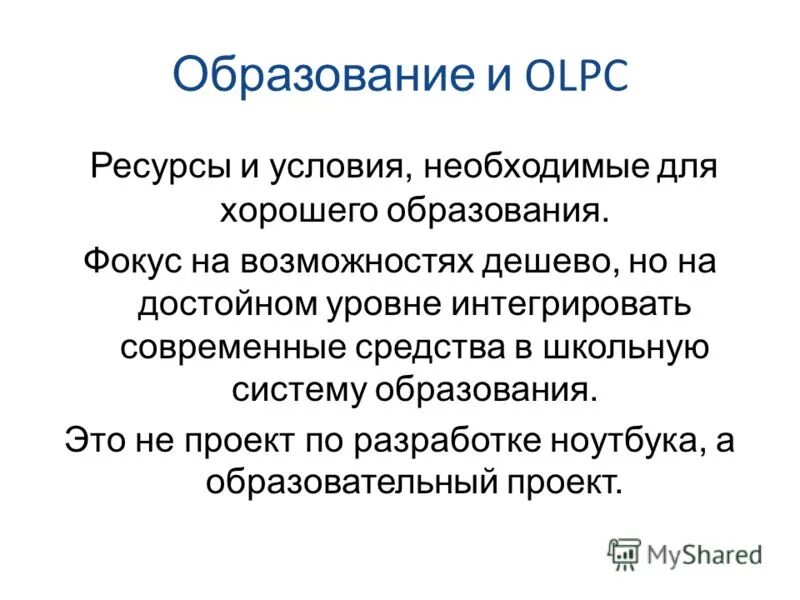 Образование и OLPC

Ресурсы и условия, необходимые для хорошего образования.

Фокус на возможностях дешево, но на достойном уровне интегрировать современные средства в школьную систему образования.

Это не проект по разработке ноутбука, а образовательный проект.

MyShared